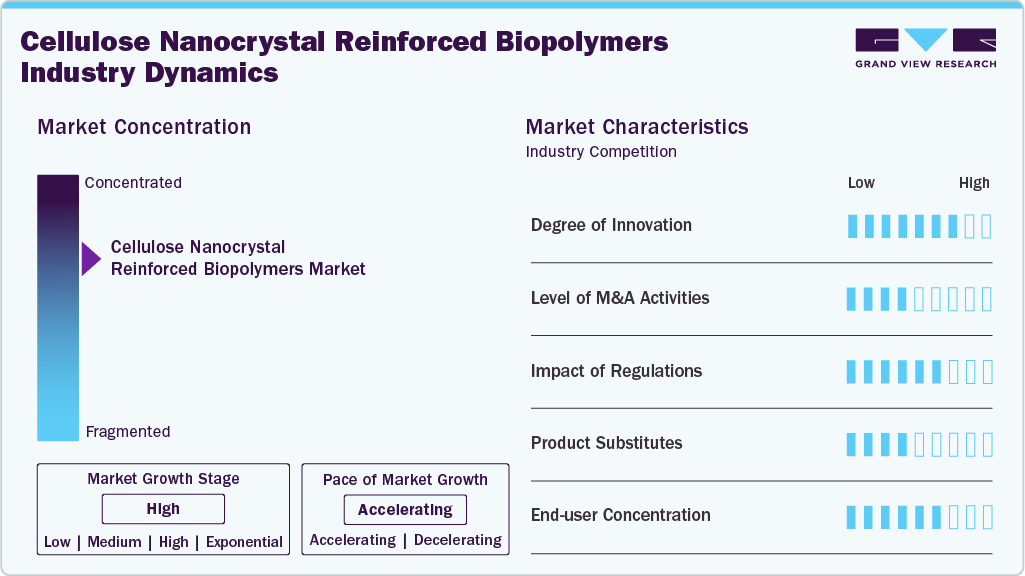 Cellulose Nanocrystal Reinforced Biopolymers Industry Dynamics

GRAND VIEW RESEARCH

Market Concentration

Concentrated

Cellulose Nanocrystal Reinforced Biopolymers Market

Fragmented

Market Growth Stage

High

Low | Medium | High | Exponential

Pace of Market Growth

Accelerating

Accelerating | Decelerating

Market Characteristics

Industry Competition

Low High

Degree of Innovation

Level of M&A Activities

Impact of Regulations

Product Substitutes

End-user Concentration